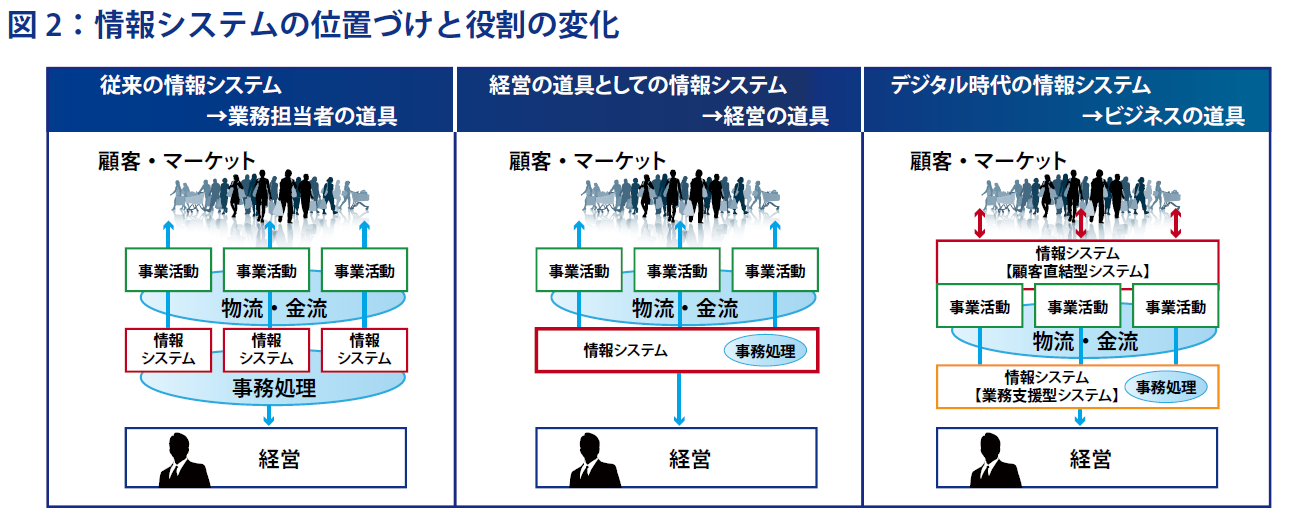 図 2：情報システムの位置づけと役割の変化

従来の情報システム
→業務担当者の道具

顧客・マーケット

事業活動 事業活動 事業活動

物流・金流

情報システム 情報システム 情報システム

事務処理

経営

経営の道具としての情報システム
→経営の道具

顧客・マーケット

事業活動 事業活動 事業活動

物流・金流

情報システム 事務処理

経営

デジタル時代の情報システム
→ビジネスの道具

顧客・マーケット

情報システム
【顧客直結型システム】

事業活動 事業活動 事業活動

物流・金流

情報システム
【業務支援型システム】 事務処理

経営